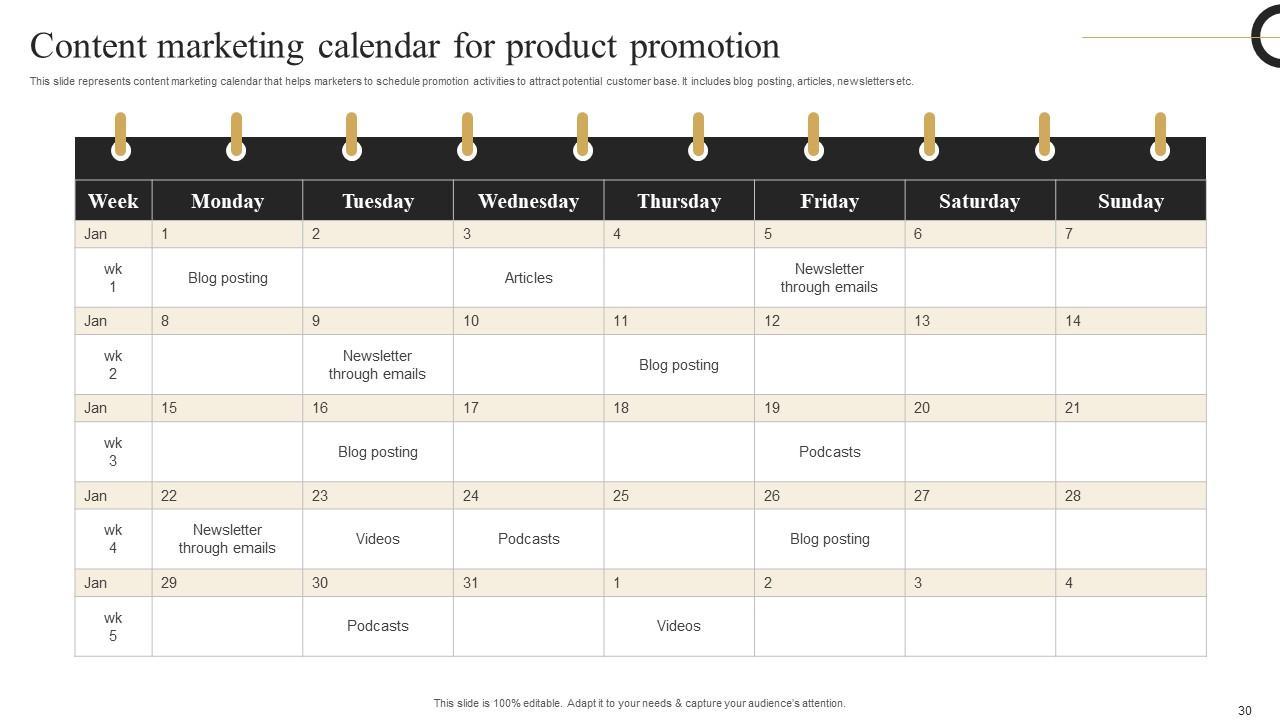 Content marketing calendar for product promotion

This slide represents content marketing calendar that helps marketers to schedule promotion activities to attract potential customer base. It includes blog posting, articles, newsletters etc.

| Week | Monday | Tuesday | Wednesday | Thursday | Friday | Saturday | Sunday |
|---|---|---|---|---|---|---|---|
| Jan | 1 | 2 | 3 | 4 | 5 | 6 | 7 |
| wk 1 | Blog posting | | Articles | | Newsletter through emails | | |
| Jan | 8 | 9 | 10 | 11 | 12 | 13 | 14 |
| wk 2 | | Newsletter through emails | | Blog posting | | | |
| Jan | 15 | 16 | 17 | 18 | 19 | 20 | 21 |
| wk 3 | | Blog posting | | | Podcasts | | |
| Jan | 22 | 23 | 24 | 25 | 26 | 27 | 28 |
| wk 4 | Newsletter through emails | Videos | Podcasts | | Blog posting | | |
| Jan | 29 | 30 | 31 | 1 | 2 | 3 | 4 |
| wk 5 | | Podcasts | | Videos | | | |

This slide is 100% editable. Adapt it to your needs & capture your audience's attention.

30